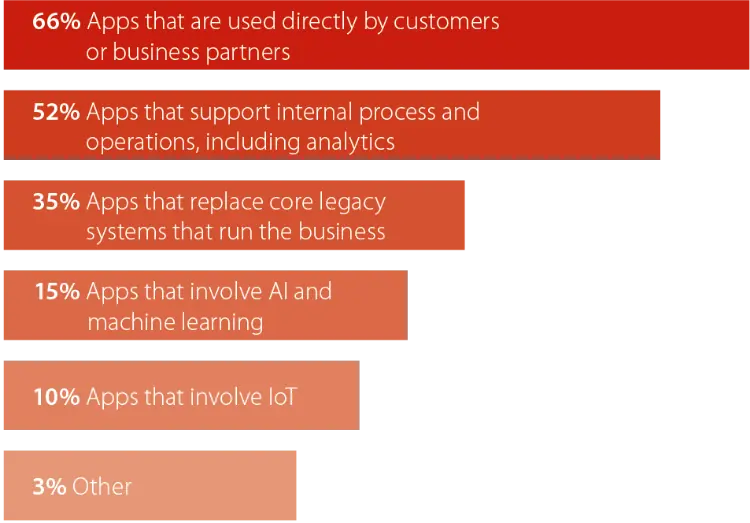 66% Apps that are used directly by customers or business partners

52% Apps that support internal process and operations, including analytics

35% Apps that replace core legacy systems that run the business

15% Apps that involve AI and machine learning

10% Apps that involve IoT

3% Other